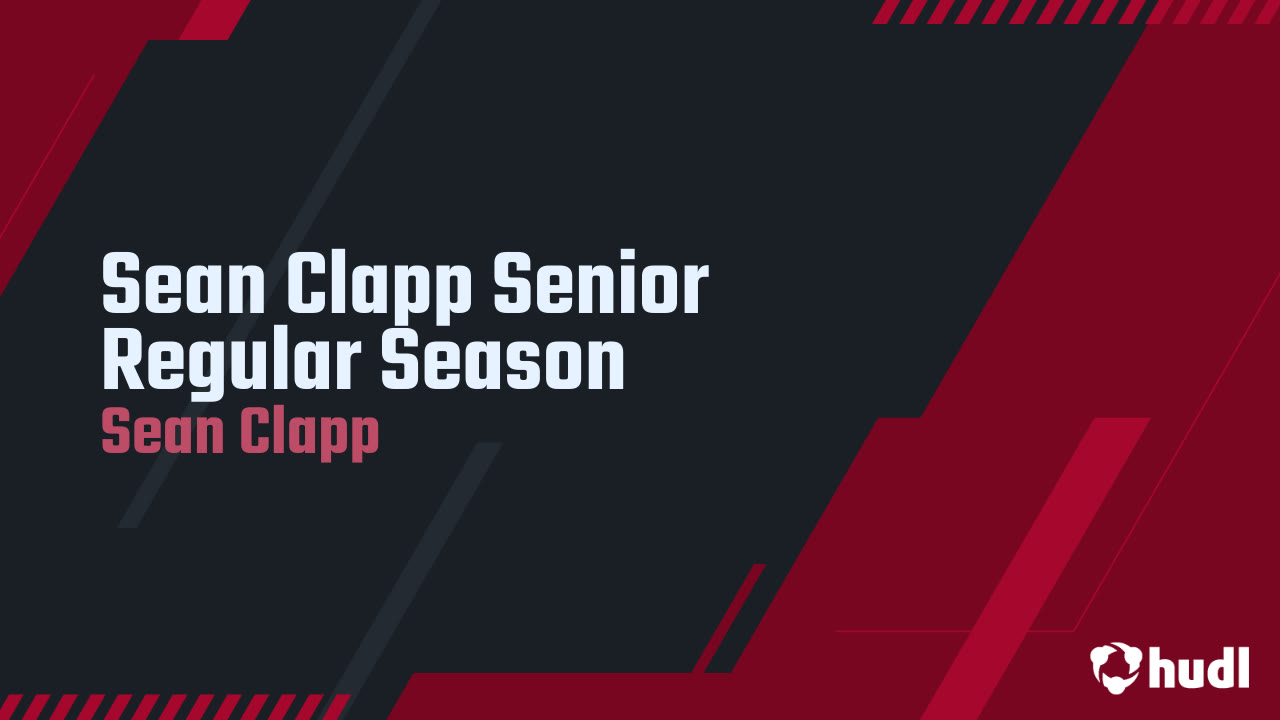 Sean Clapp Senior Regular Season
Sean Clapp

hudl